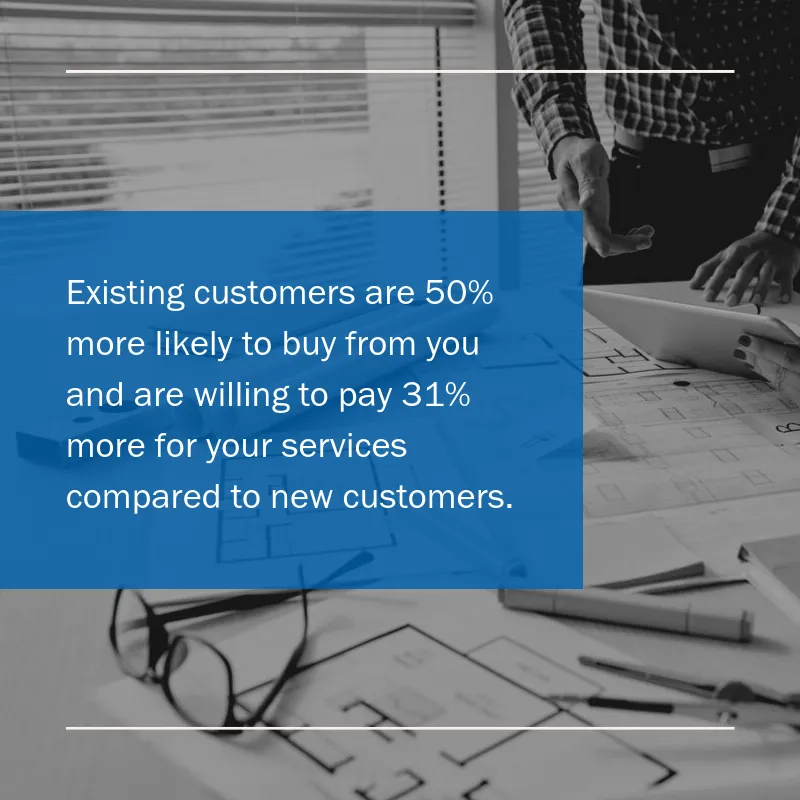 Existing customers are 50% more likely to buy from you and are willing to pay 31% more for your services compared to new customers.